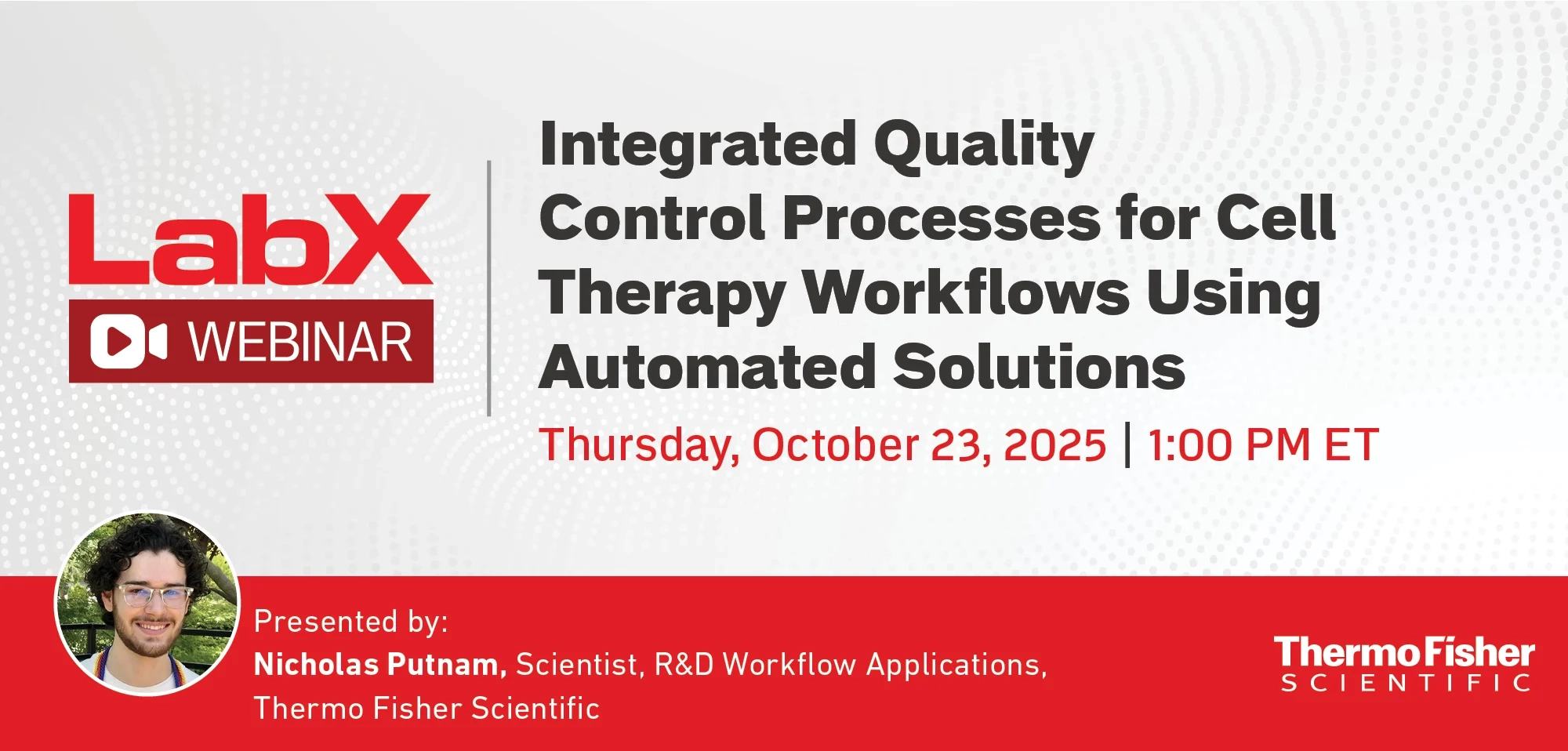 LabX
WEBINAR

Integrated Quality Control Processes for Cell Therapy Workflows Using Automated Solutions

Thursday, October 23, 2025 | 1:00 PM ET

Presented by:
Nicholas Putnam, Scientist, R&D Workflow Applications, Thermo Fisher Scientific

ThermoFisher
SCIENTIFIC